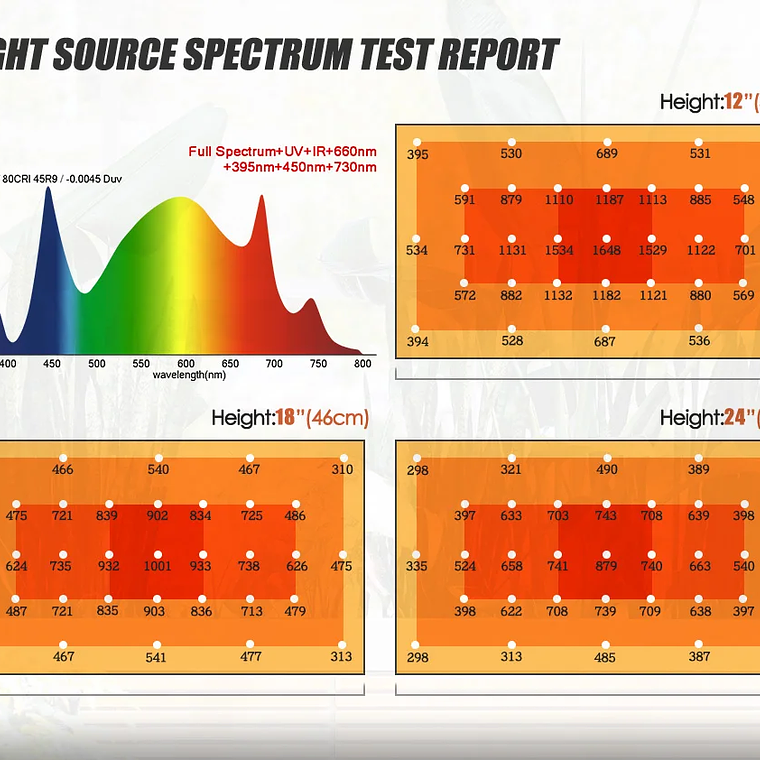 GHT SOURCE SPECTRUM TEST REPORT

80CRI 45R9 / -0.0045 Duv

Full Spectrum+UV+IR+660nm +395nm+450nm+730nm

400 450 500 550 600 650 700 750 800
wavelength(nm)

Height:12"(

395 530 689 531
591 879 1110 1187 1113 885 548
534 731 1131 1534 1648 1529 1122 701
572 882 1132 1182 1121 880 569
394 528 687 536

Height:18"(46cm)

466 540 467 310
475 721 839 902 834 725 486
624 735 932 1001 933 738 626 475
487 721 835 903 836 713 479
467 541 477 313

Height:24"(

298 321 490 389
397 633 703 743 708 639 398
335 524 658 741 879 740 663 540
398 622 708 739 709 638 397
298 313 485 387